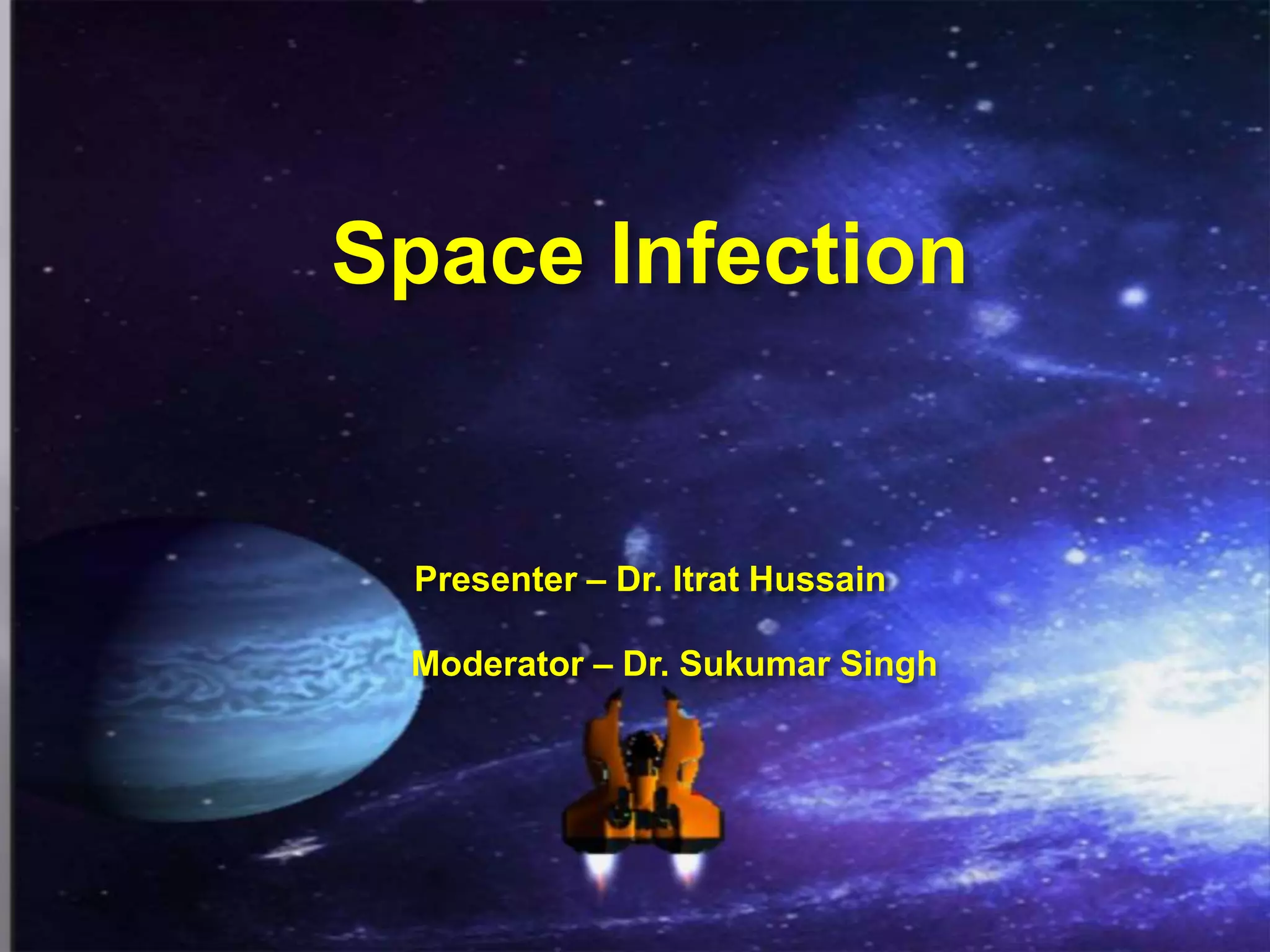 Space Infection

Presenter – Dr. Itrat Hussain

Moderator – Dr. Sukumar Singh